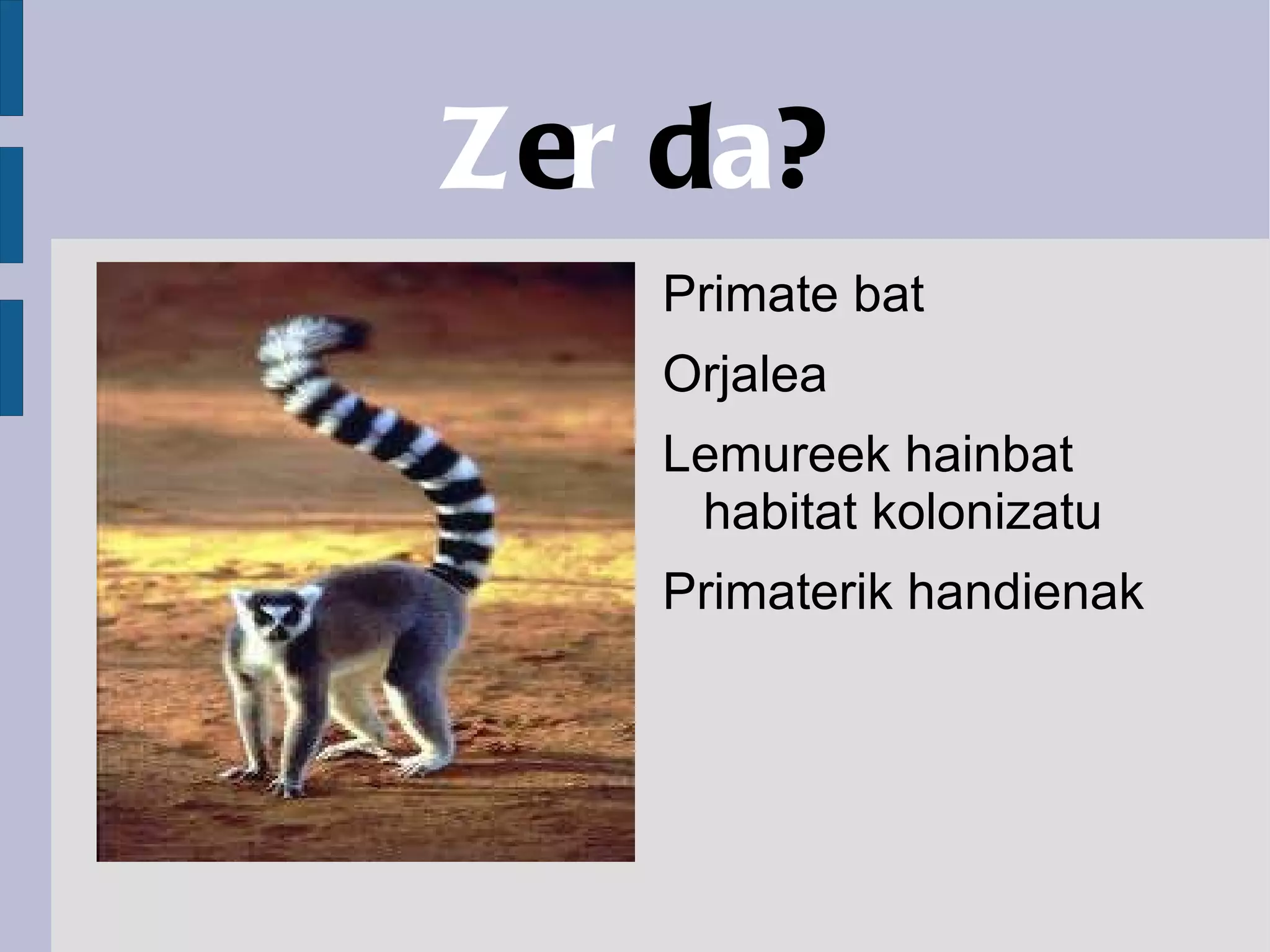 Zer da?

Primate bat

Orjalea

Lemureek hainbat habitat kolonizatu

Primaterik handienak